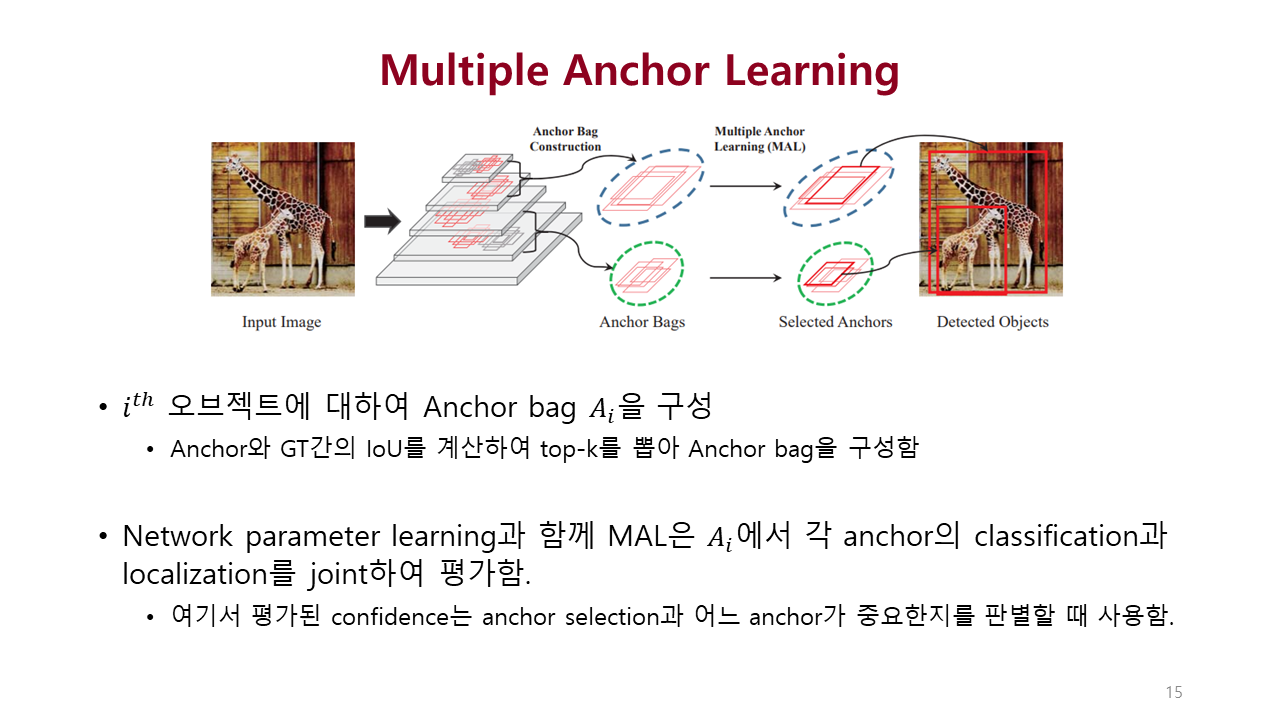 Multiple Anchor Learning

Anchor Bag Construction

Multiple Anchor Learning (MAL)

Input Image

Anchor Bags

Selected Anchors

Detected Objects

• $i^{th}$ 오브젝트에 대하여 Anchor bag $A_i$을 구성
• Anchor와 GT간의 IoU를 계산하여 top-k를 뽑아 Anchor bag을 구성함

• Network parameter learning과 함께 MAL은 $A_i$에서 각 anchor의 classification과 localization를 joint하여 평가함.
• 여기서 평가된 confidence는 anchor selection과 어느 anchor가 중요한지를 판별할 때 사용함.

15